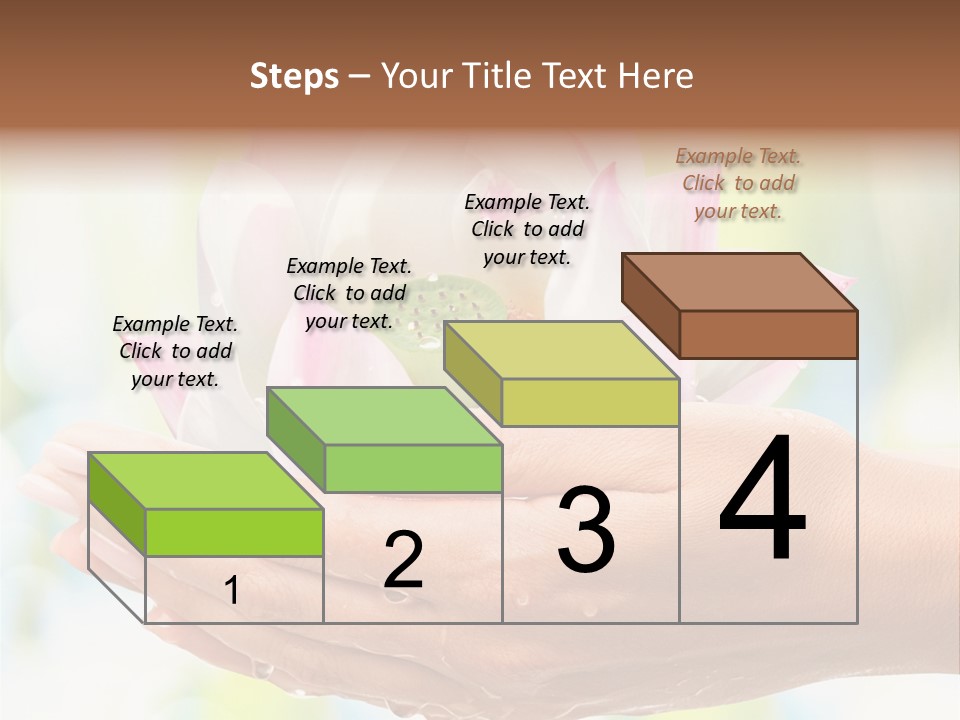 Steps – Your Title Text Here

Example Text. Click to add your text.

Example Text. Click to add your text.

Example Text. Click to add your text.

Example Text. Click to add your text.

1

2

3

4